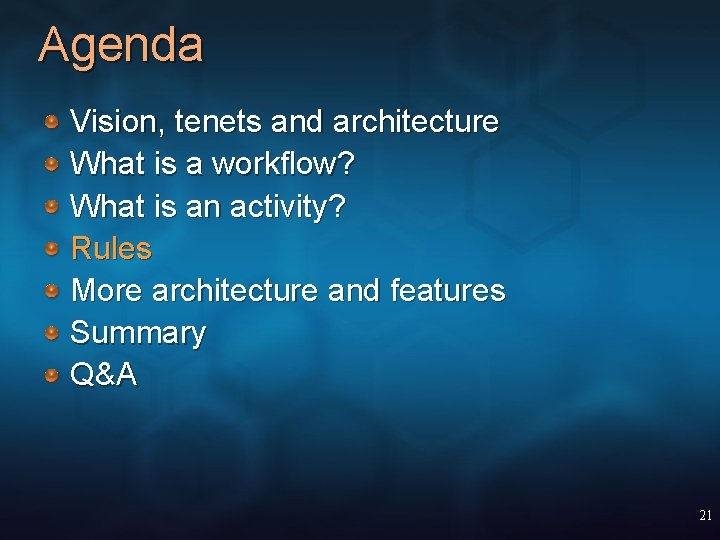 Agenda

- Vision, tenets and architecture
- What is a workflow?
- What is an activity?
- Rules
- More architecture and features
- Summary
- Q&A

21